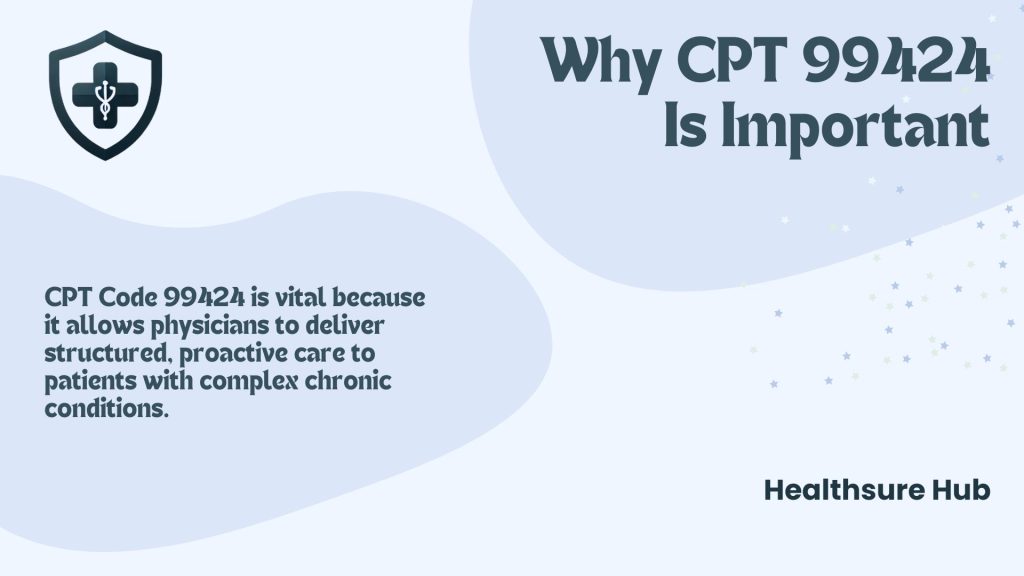 Why CPT 99424 Is Important

CPT Code 99424 is vital because it allows physicians to deliver structured, proactive care to patients with complex chronic conditions.

Healthsure Hub